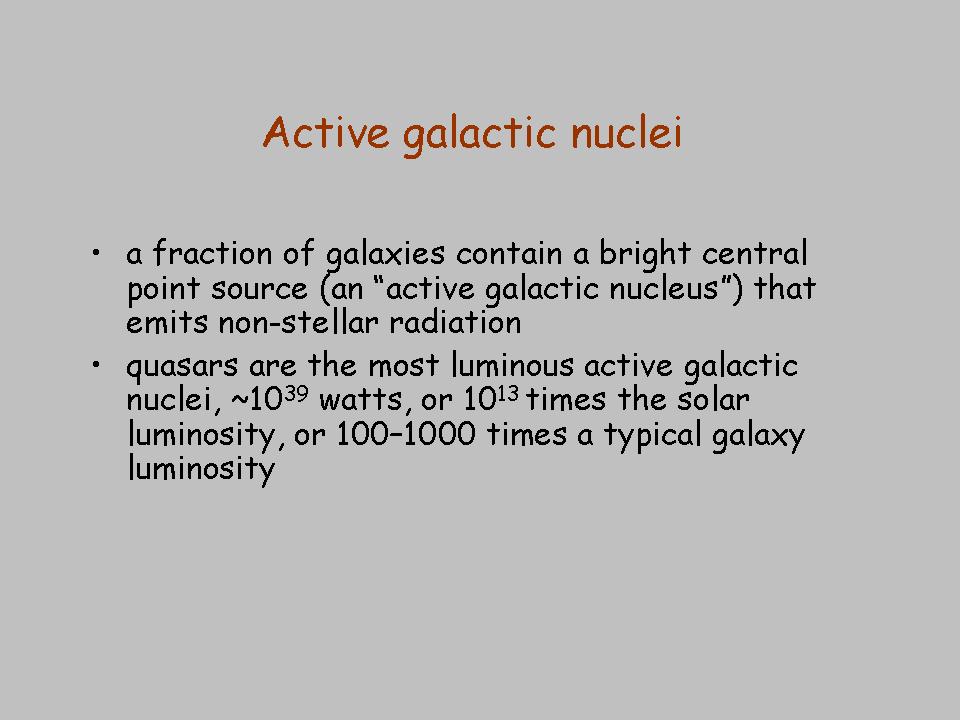 Active galactic nuclei

• a fraction of galaxies contain a bright central point source (an “active galactic nucleus”) that emits non-stellar radiation
• quasars are the most luminous active galactic nuclei, ~$10^{39}$ watts, or $10^{13}$ times the solar luminosity, or 100–1000 times a typical galaxy luminosity